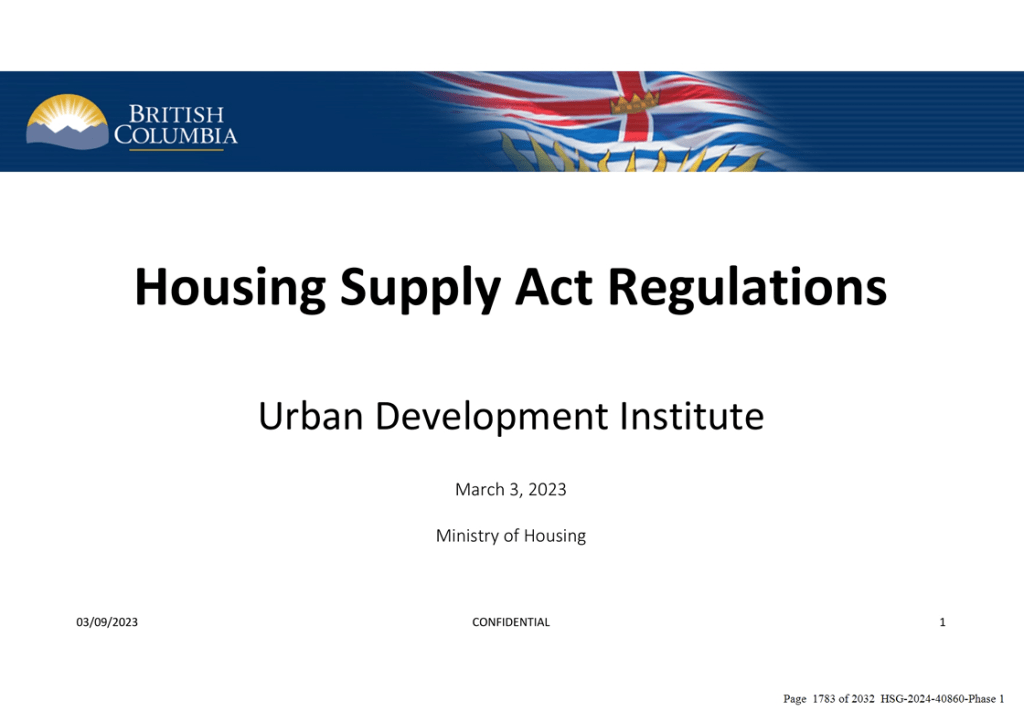 BRITISH COLUMBIA

Housing Supply Act Regulations

Urban Development Institute

March 3, 2023

Ministry of Housing

03/09/2023

CONFIDENTIAL

1

Page 1783 of 2032 HSG-2024-40860-Phase 1